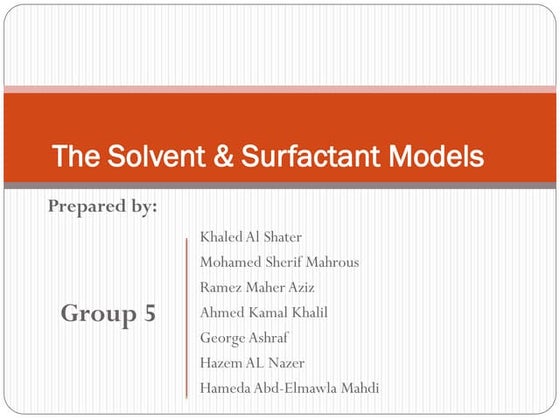 The Solvent & Surfactant Models

Prepared by:

Group 5

Khaled Al Shater
Mohamed Sherif Mahrous
Ramez Maher Aziz
Ahmed Kamal Khalil
George Ashraf
Hazem AL Nazer
Hameda Abd-Elmawla Mahdi